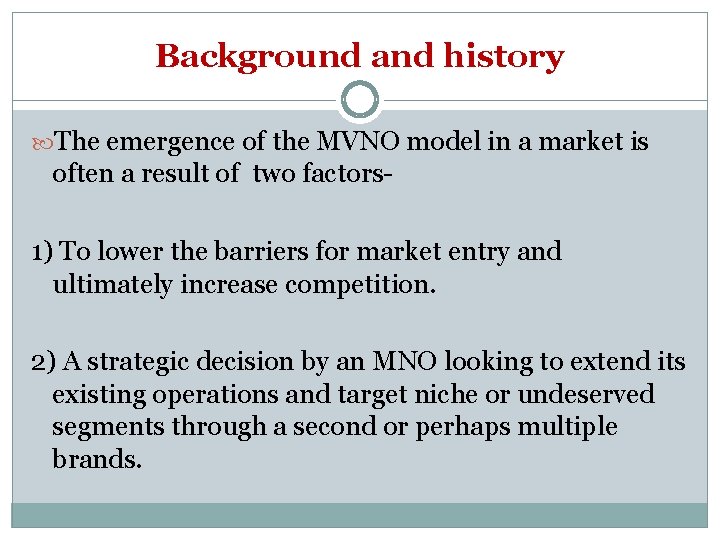 Background and history

The emergence of the MVNO model in a market is often a result of two factors-

1) To lower the barriers for market entry and ultimately increase competition.

2) A strategic decision by an MNO looking to extend its existing operations and target niche or undeserved segments through a second or perhaps multiple brands.